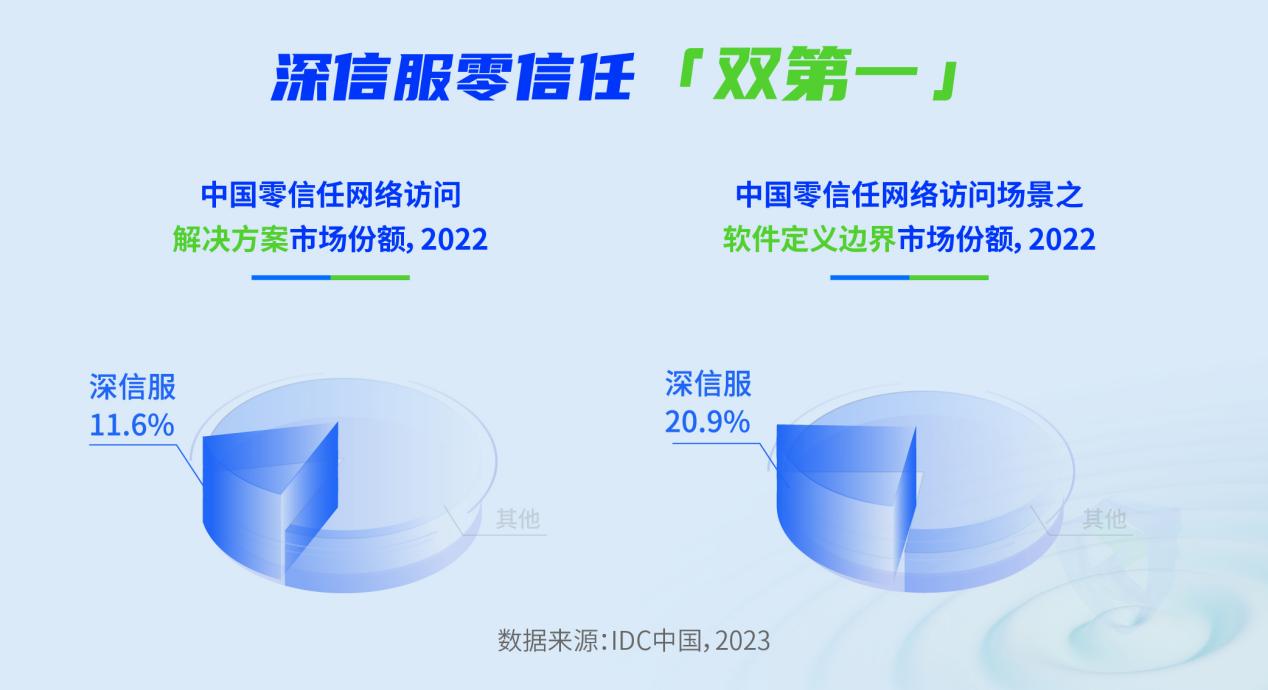 深信服零信任「双第一」

中国零信任网络访问
解决方案市场份额, 2022

深信服
11.6%

其他

中国零信任网络访问场景之
软件定义边界市场份额, 2022

深信服
20.9%

其他

数据来源: IDC中国, 2023